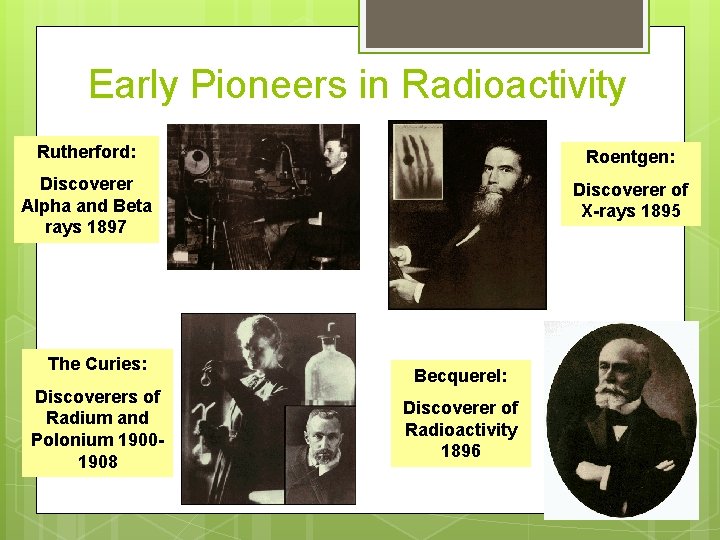 Early Pioneers in Radioactivity

Rutherford:

Discoverer Alpha and Beta rays 1897

Roentgen:

Discoverer of X-rays 1895

The Curies:

Discoverers of Radium and Polonium 1900-1908

Becquerel:

Discoverer of Radioactivity 1896